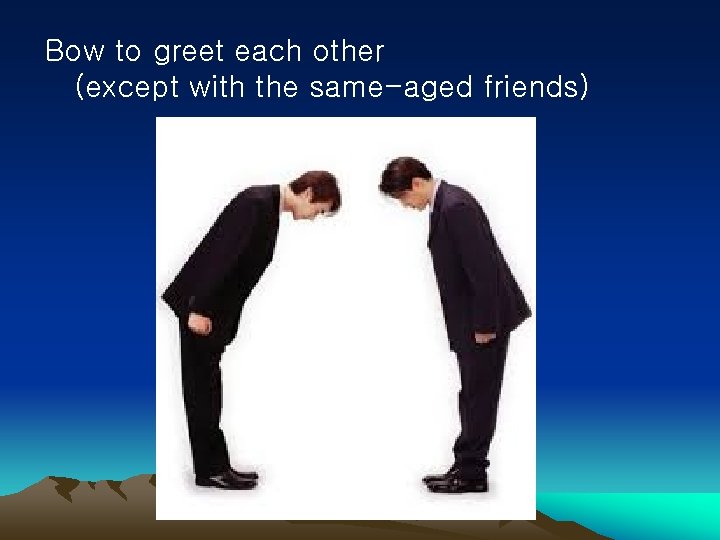 Bow to greet each other
(except with the same-aged friends)